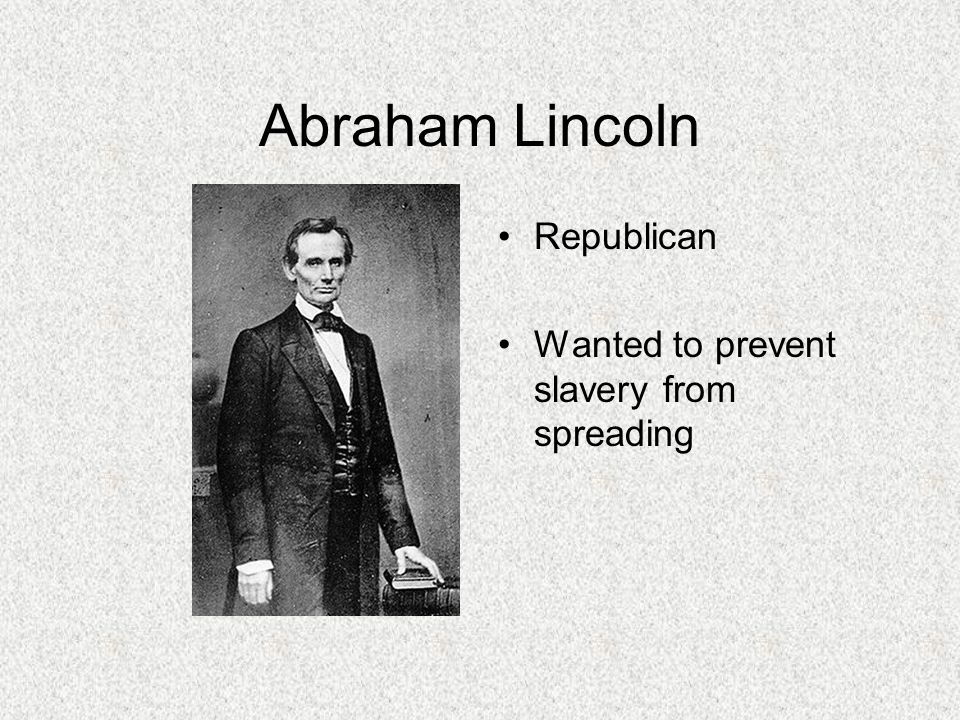 Abraham Lincoln

• Republican

• Wanted to prevent slavery from spreading